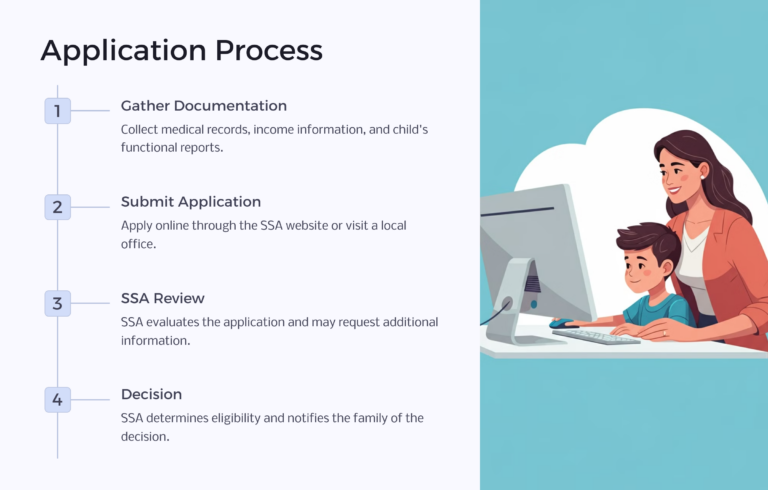 Application Process

1

Gather Documentation

Collect medical records, income information, and child's functional reports.

2

Submit Application

Apply online through the SSA website or visit a local office.

3

SSA Review

SSA evaluates the application and may request additional information.

4

Decision

SSA determines eligibility and notifies the family of the decision.